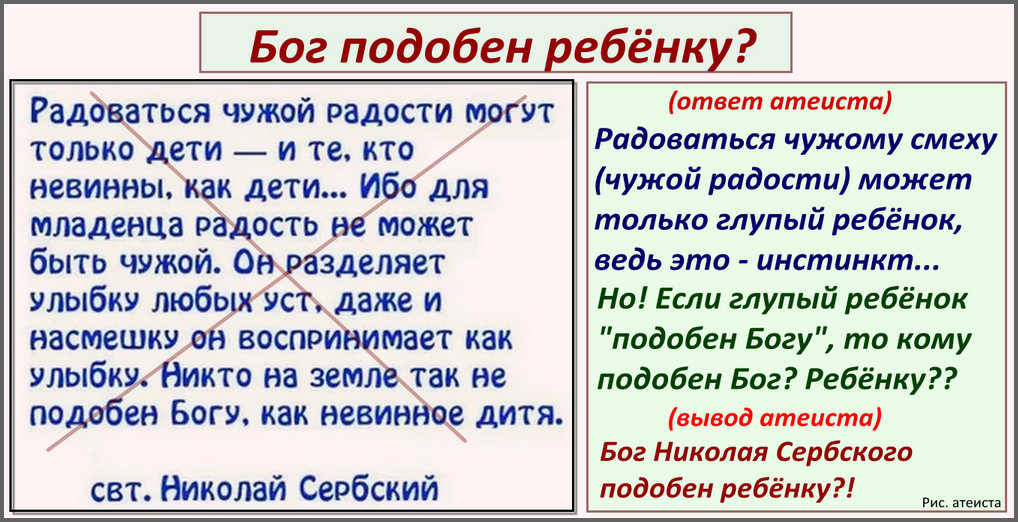 Бог подобен ребёнку?

Радоваться чужой радости могут только дети — и те, кто невинны, как дети... Ибо для младенца радость не может быть чужой. Он разделяет улыбку любых уст, даже и насмешку он воспринимает как улыбку. Никто на земле так не подобен Богу, как невинное дитя.

свт. Николай Сербский

(ответ атеиста)

Радоваться чужому смеху (чужой радости) может только глупый ребёнок, ведь это - инстинкт...

Но! Если глупый ребёнок "подобен Богу", то кому подобен Бог? Ребёнку??

(вывод атеиста)

Бог Николая Сербского подобен ребёнку?!

Рис. атеиста